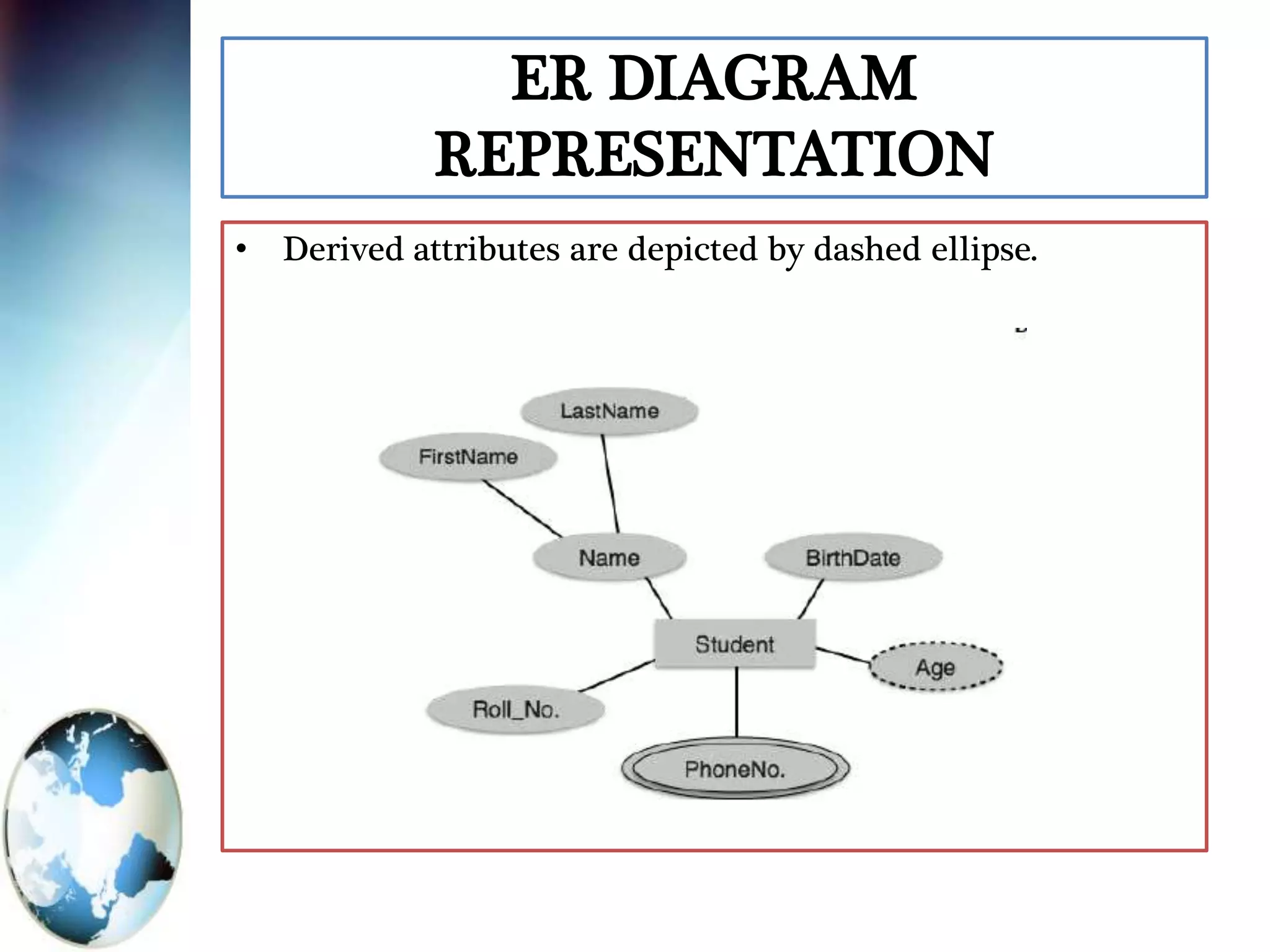 ER DIAGRAM REPRESENTATION

• Derived attributes are depicted by dashed ellipse.

LastName

FirstName

Name

BirthDate

Student

Age

Roll_No.

PhoneNo.